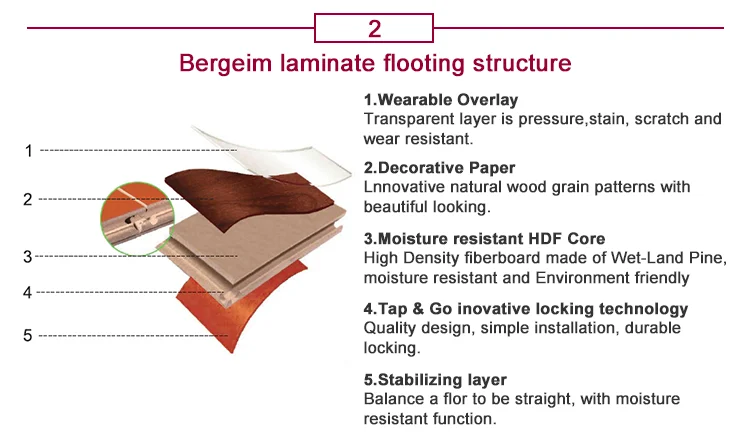 2

Bergeim laminate flooting structure

1
2
3
4
5

1.Wearable Overlay
Transparent layer is pressure,stain, scratch and wear resistant.

2.Decorative Paper
Lnnovative natural wood grain patterns with beautiful looking.

3.Moisture resistant HDF Core
High Density fiberboard made of Wet-Land Pine, moisture resistant and Environment friendly

4.Tap & Go inovative locking technology
Quality design, simple installation, durable locking.

5.Stabilizing layer
Balance a flor to be straight, with moisture resistant function.